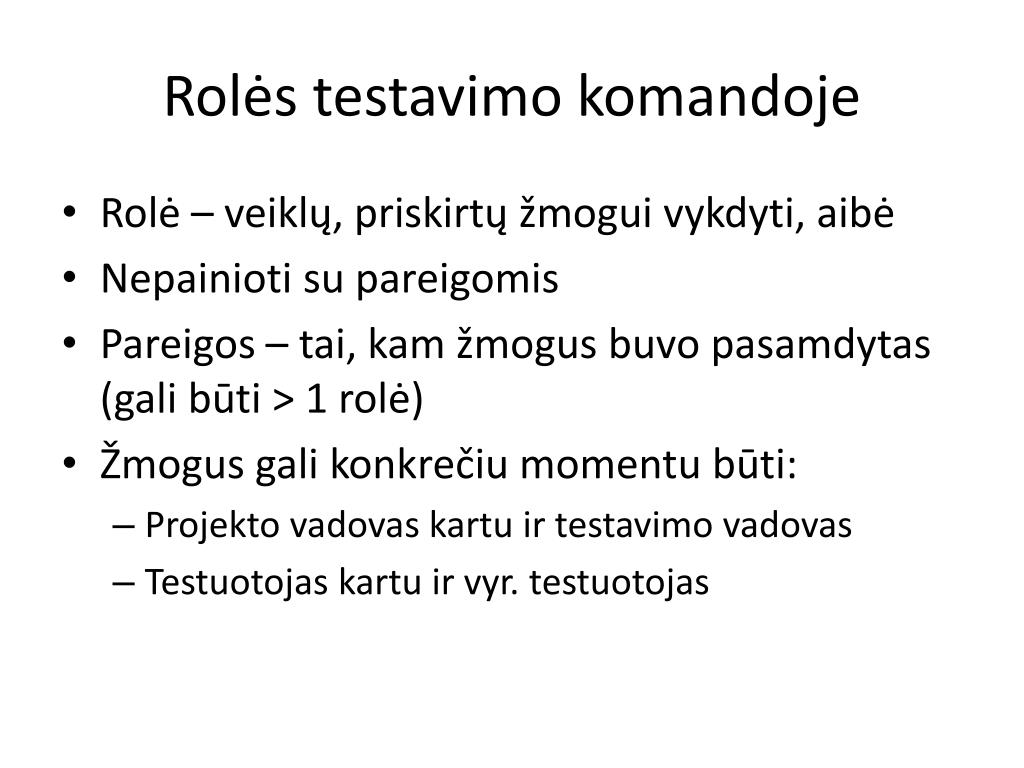 Rolės testavimo komandoje

• Rolė – veiklų, priskirtų žmogui vykdyti, aibė
• Nepainioti su pareigomis
• Pareigos – tai, kam žmogus buvo pasamdytas (gali būti > 1 rolė)
• Žmogus gali konkrečiu momentu būti:
  – Projekto vadovas kartu ir testavimo vadovas
  – Testuotojas kartu ir vyr. testuotojas